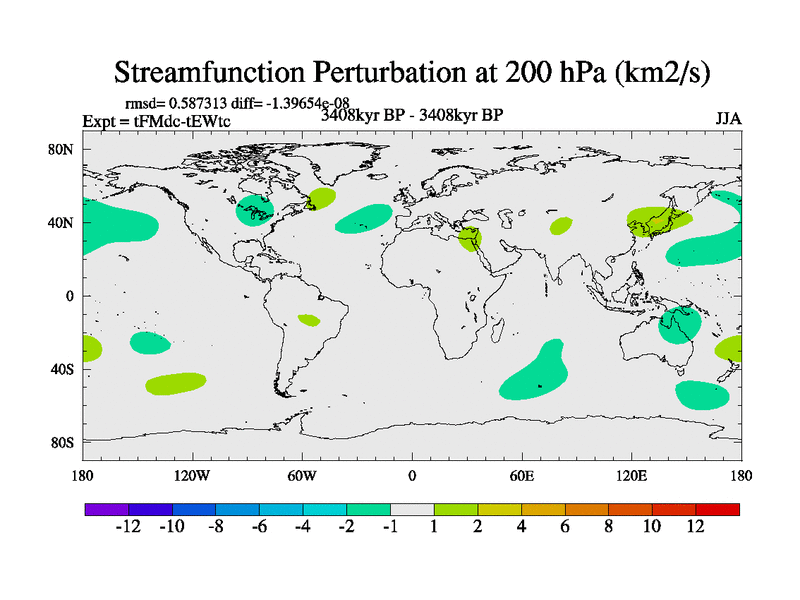 Streamfunction Perturbation at 200 hPa (km2/s)

rmsd= 0.587313 diff= -1.39654e-08
Expt = tFMdc-tEWtc
3408kyr BP - 3408kyr BP
JJA

80N
40N
0
40S
80S

180
120W
60W
0
60E
120E
180

-12 -10 -8 -6 -4 -2 -1 1 2 4 6 8 10 12